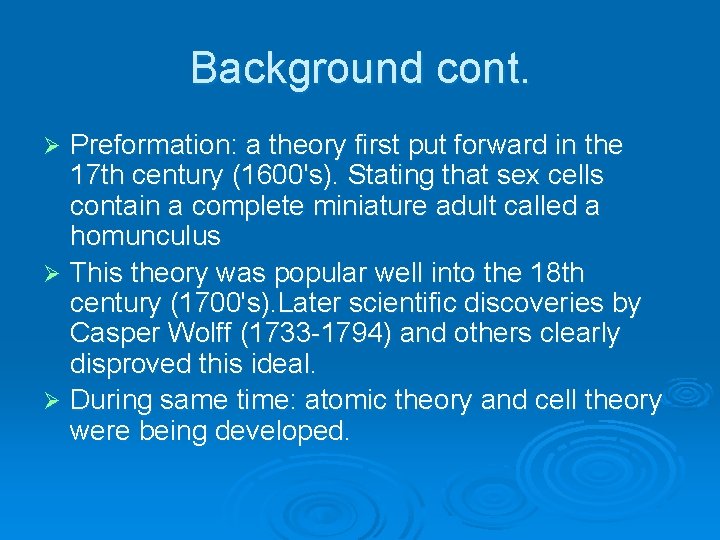 Background cont.

➢ Preformation: a theory first put forward in the 17th century (1600's). Stating that sex cells contain a complete miniature adult called a homunculus

➢ This theory was popular well into the 18th century (1700's).Later scientific discoveries by Casper Wolff (1733-1794) and others clearly disproved this ideal.

➢ During same time: atomic theory and cell theory were being developed.